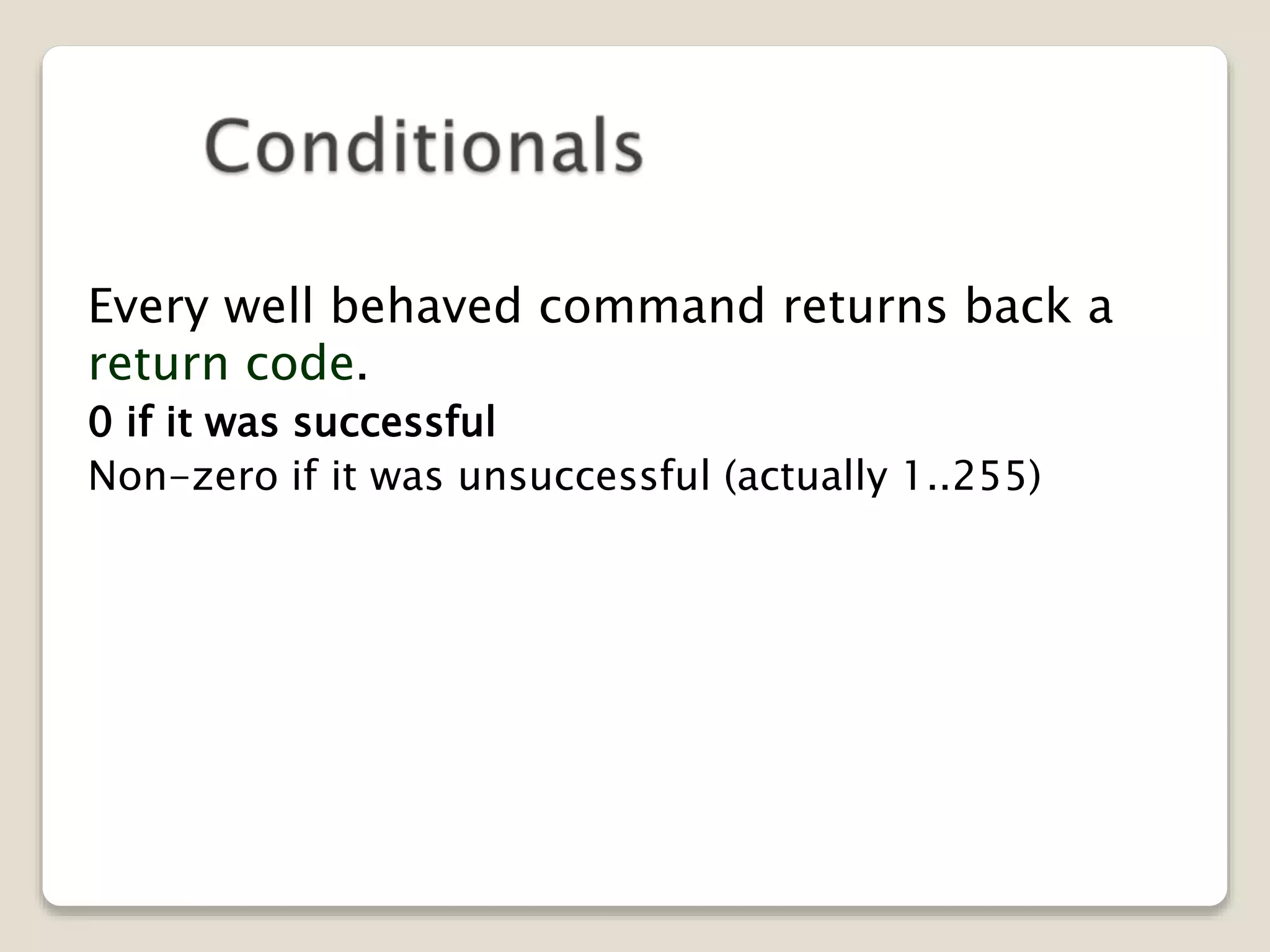 Conditionals

Every well behaved command returns back a return code.

0 if it was successful

Non-zero if it was unsuccessful (actually 1..255)